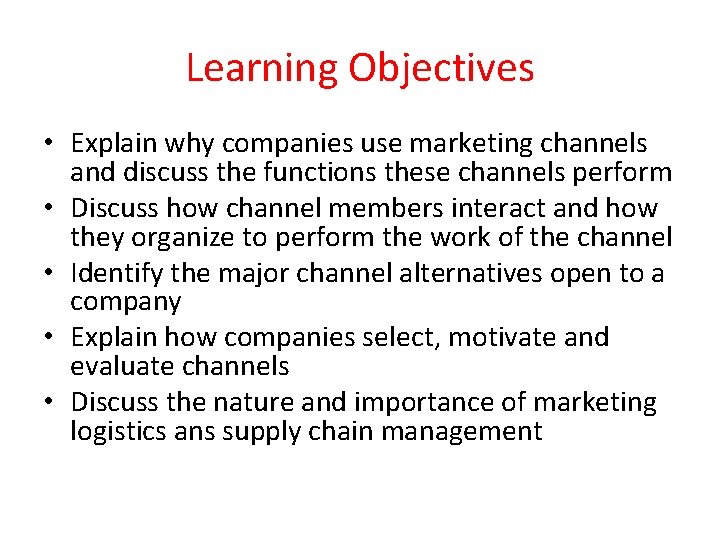 Learning Objectives

• Explain why companies use marketing channels and discuss the functions these channels perform
• Discuss how channel members interact and how they organize to perform the work of the channel
• Identify the major channel alternatives open to a company
• Explain how companies select, motivate and evaluate channels
• Discuss the nature and importance of marketing logistics ans supply chain management